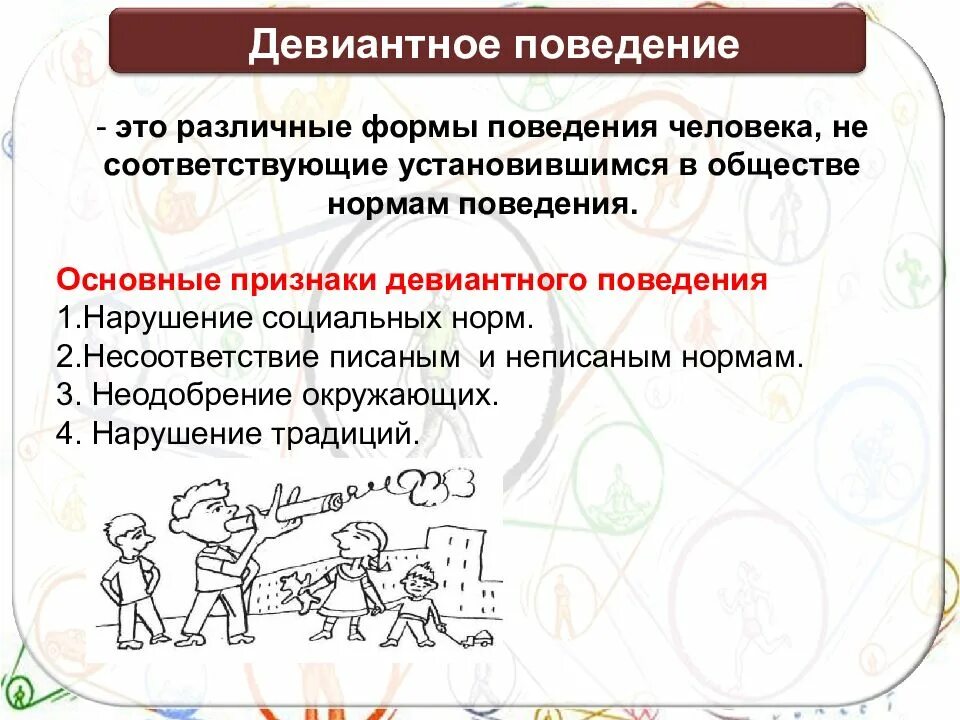 Девиантное поведение

- это различные формы поведения человека, не соответствующие установившимся в обществе нормам поведения.

Основные признаки девиантного поведения
1.Нарушение социальных норм.
2.Несоответствие писаным и неписаным нормам.
3. Неодобрение окружающих.
4. Нарушение традиций.